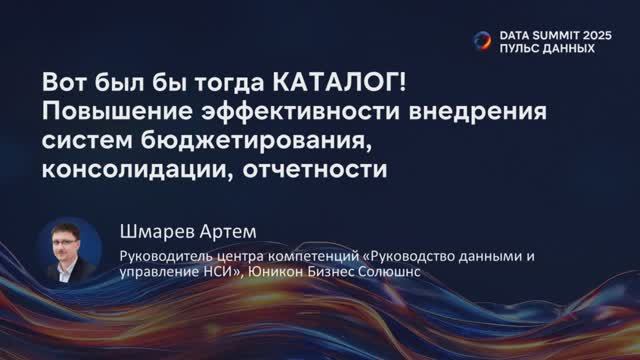 DATA SUMMIT 2025
ПУЛЬС ДАННЫХ

Вот был бы тогда КАТАЛОГ!
Повышение эффективности внедрения систем бюджетирования, консолидации, отчетности

Шмарев Артем

Руководитель центра компетенций «Руководство данными и управление НСИ», Юникон Бизнес Солюшнс